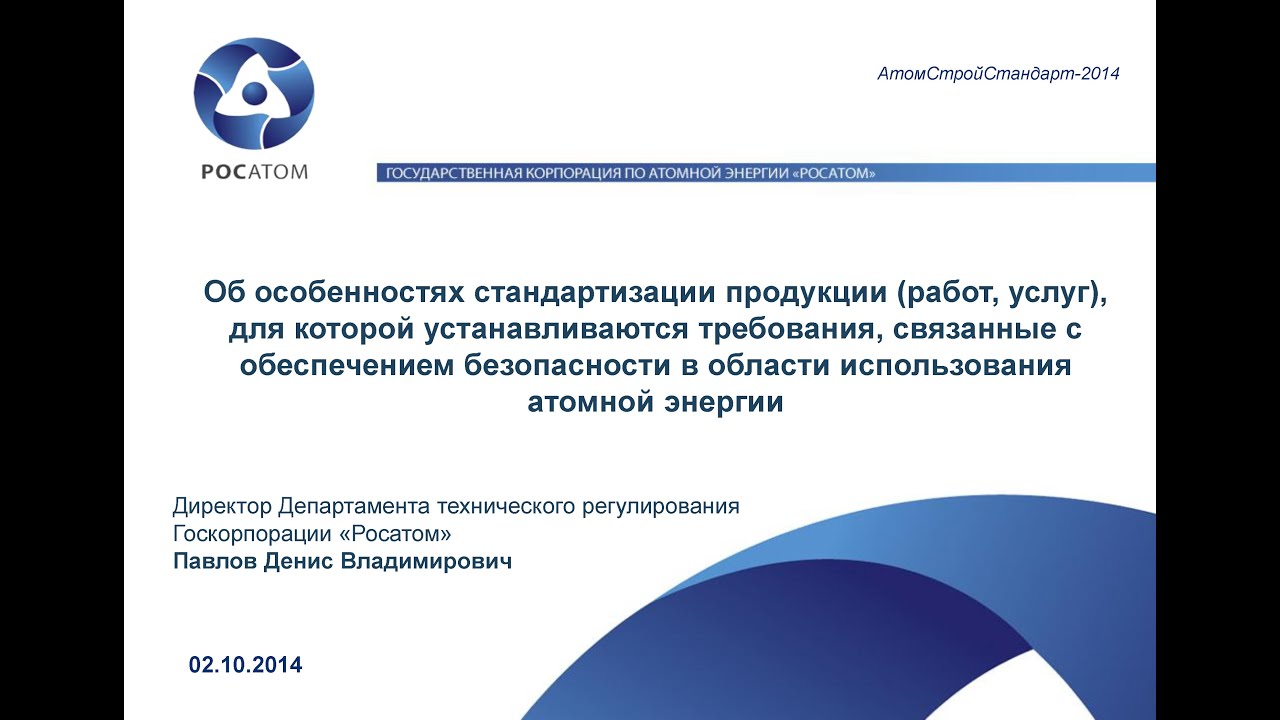 РОСАТОМ

АтомСтройСтандарт-2014

ГОСУДАРСТВЕННАЯ КОРПОРАЦИЯ ПО АТОМНОЙ ЭНЕРГИИ «РОСАТОМ»

Об особенностях стандартизации продукции (работ, услуг), для которой устанавливаются требования, связанные с обеспечением безопасности в области использования атомной энергии

Директор Департамента технического регулирования Госкорпорации «Росатом»
Павлов Денис Владимирович

02.10.2014